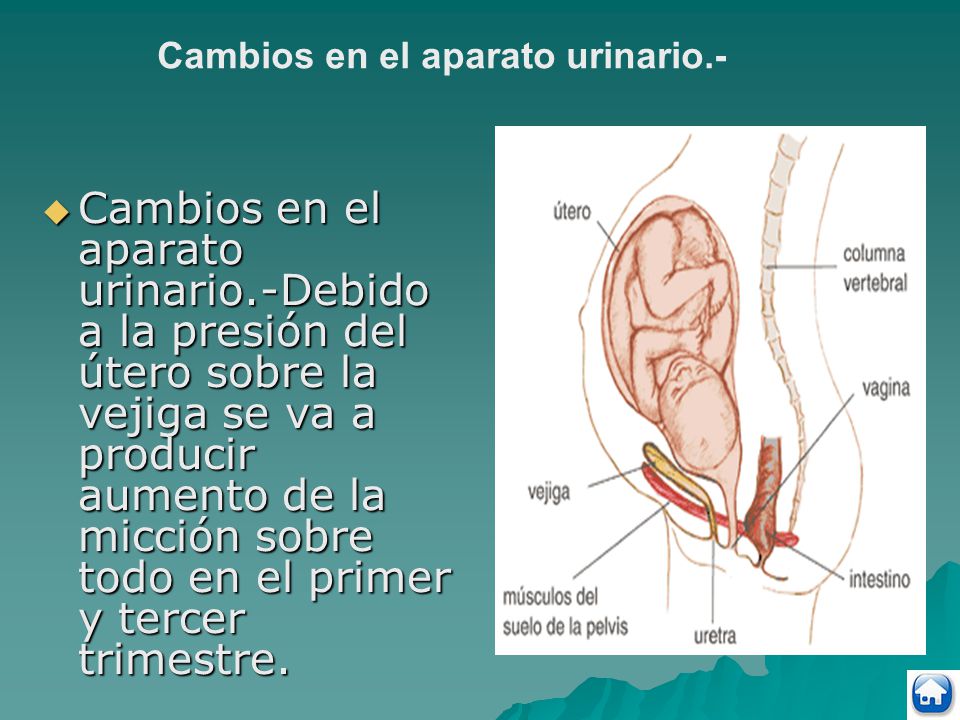 Cambios en el aparato urinario.-

Cambios en el aparato urinario.-Debido a la presión del útero sobre la vejiga se va a producir aumento de la micción sobre todo en el primer y tercer trimestre.

útero
columna vertebral
vagina
vejiga
intestino
músculos del suelo de la pelvis
uretra